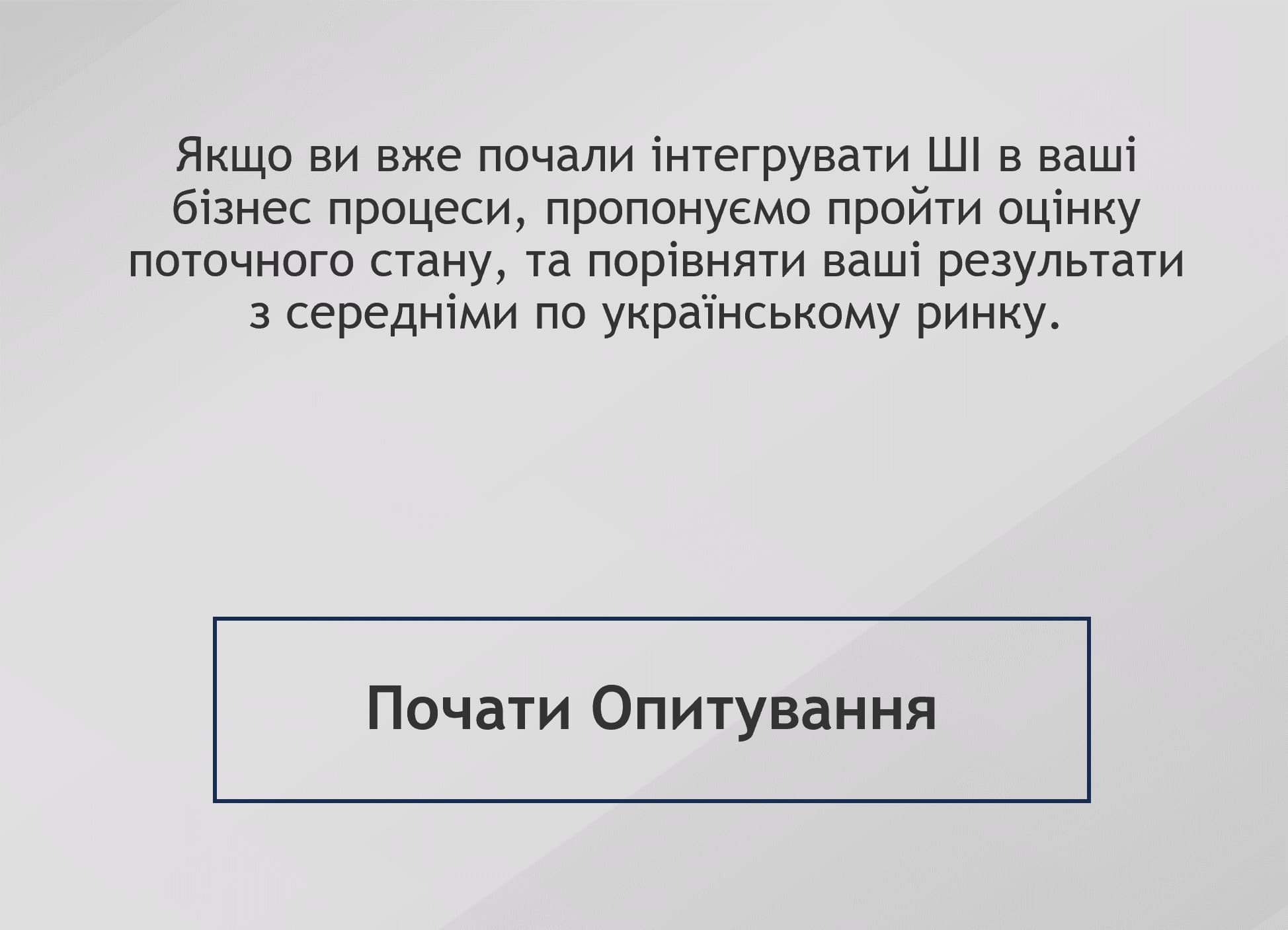 Якщо ви вже почали інтегрувати ШІ в ваші бізнес процеси, пропонуємо пройти оцінку поточного стану, та порівняти ваші результати з середніми по українському ринку.

Почати Опитування